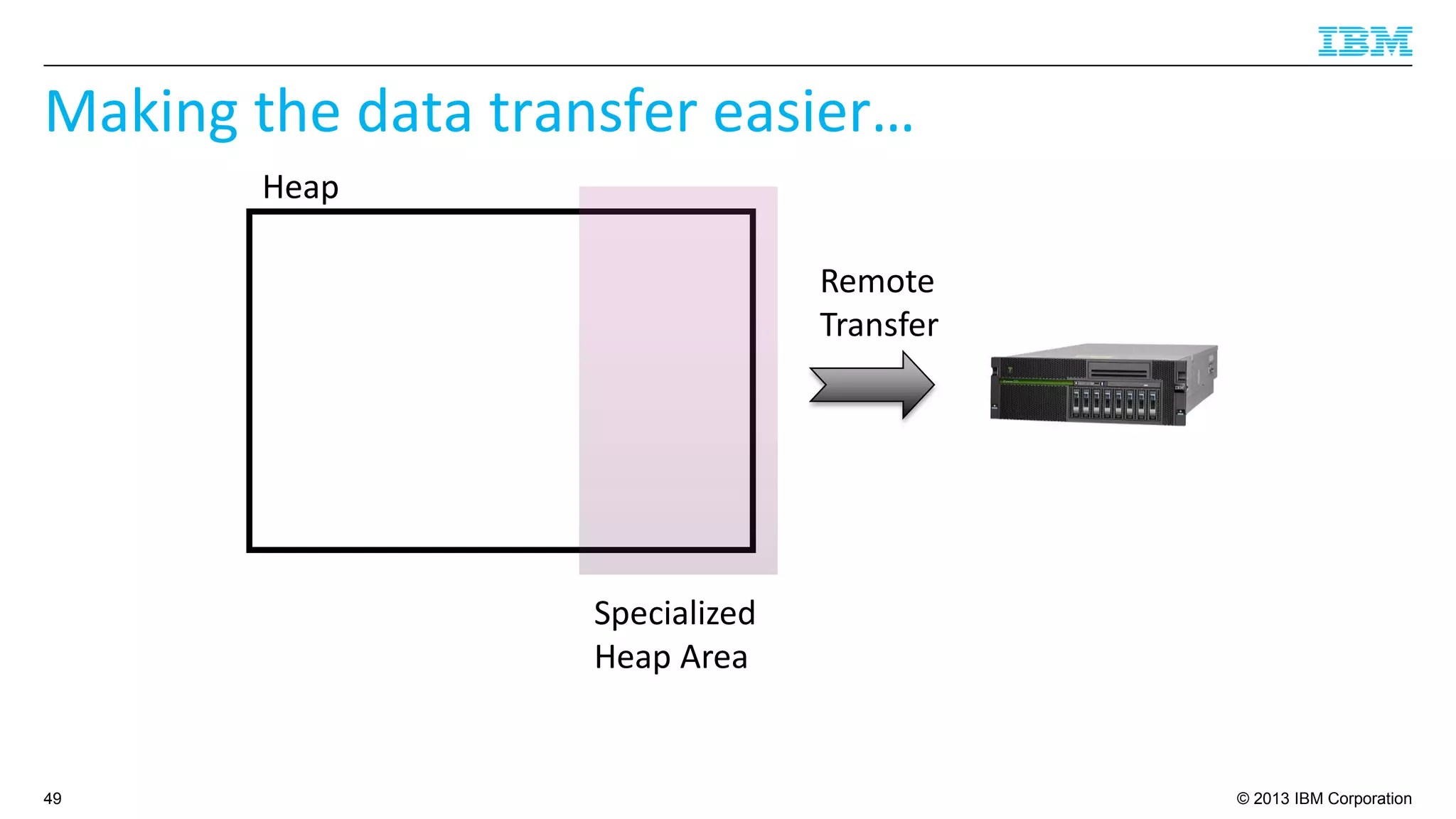 IBM

Making the data transfer easier…

Heap

Remote Transfer

Specialized Heap Area

49

© 2013 IBM Corporation